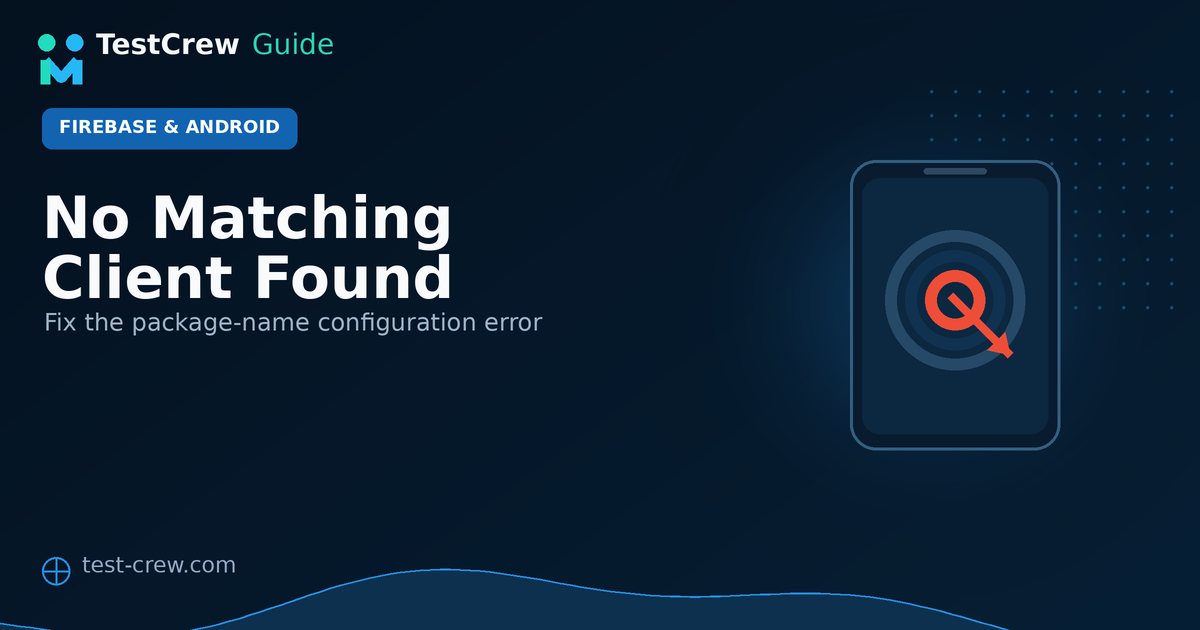 TestCrew Guide

FIREBASE & ANDROID

No Matching Client Found

Fix the package-name configuration error

test-crew.com